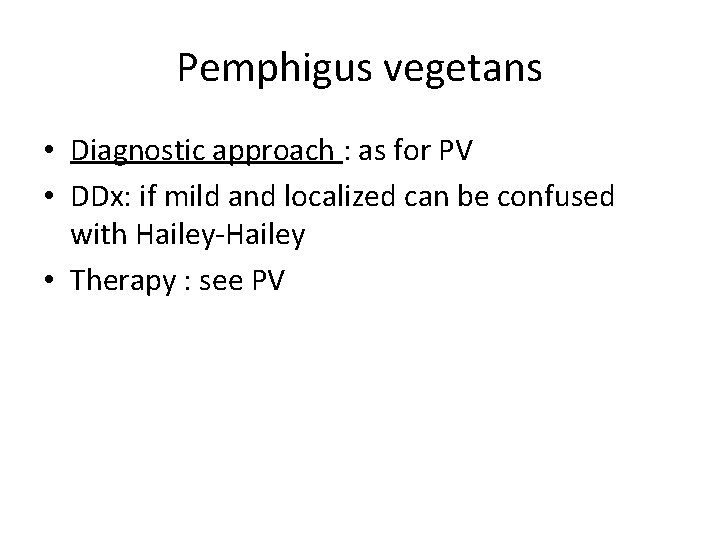 Pemphigus vegetans

• Diagnostic approach : as for PV
• DDx: if mild and localized can be confused with Hailey-Hailey
• Therapy : see PV